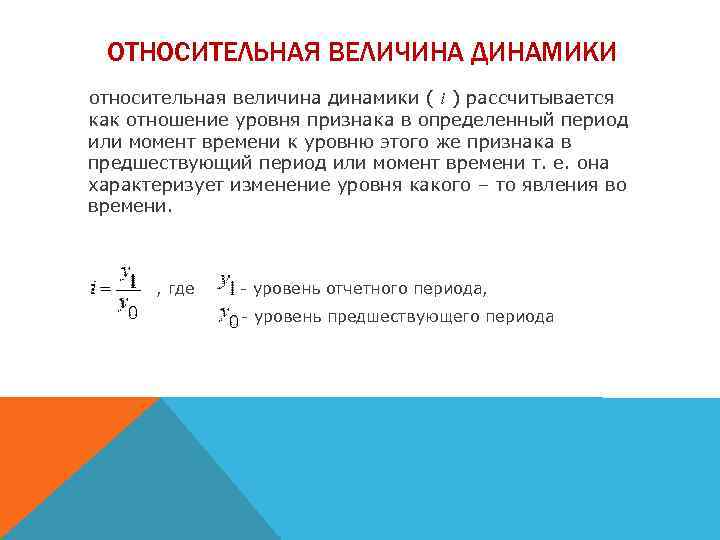 ОТНОСИТЕЛЬНАЯ ВЕЛИЧИНА ДИНАМИКИ

относительная величина динамики ( $i$ ) рассчитывается как отношение уровня признака в определенный период или момент времени к уровню этого же признака в предшествующий период или момент времени т. е. она характеризует изменение уровня какого – то явления во времени.

$i = \frac{y_1}{y_0}$ , где $y_1$ - уровень отчетного периода,
$y_0$ - уровень предшествующего периода